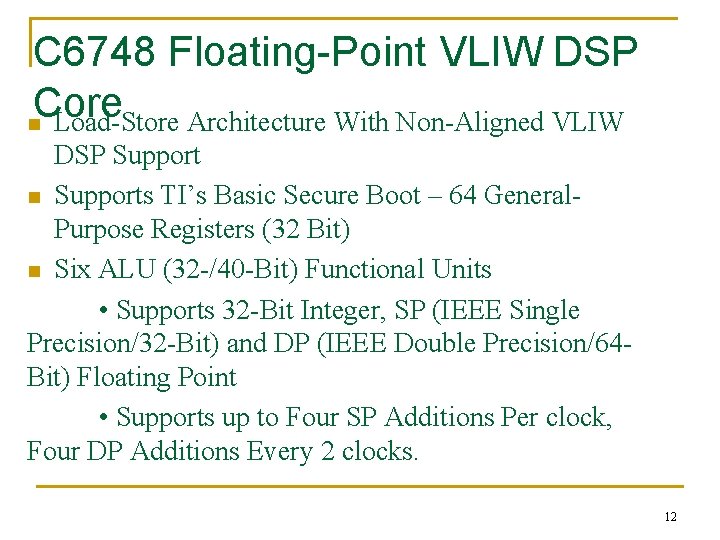 C6748 Floating-Point VLIW DSP Core

- Load-Store Architecture With Non-Aligned VLIW DSP Support
- Supports TI's Basic Secure Boot – 64 General-Purpose Registers (32 Bit)
- Six ALU (32-/40-Bit) Functional Units

• Supports 32-Bit Integer, SP (IEEE Single Precision/32-Bit) and DP (IEEE Double Precision/64-Bit) Floating Point

• Supports up to Four SP Additions Per clock, Four DP Additions Every 2 clocks.

12